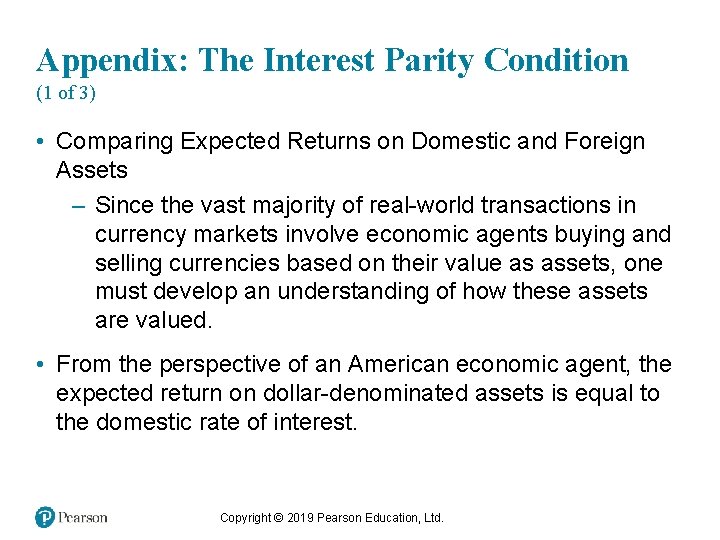 Appendix: The Interest Parity Condition
(1 of 3)

• Comparing Expected Returns on Domestic and Foreign Assets

– Since the vast majority of real-world transactions in currency markets involve economic agents buying and selling currencies based on their value as assets, one must develop an understanding of how these assets are valued.

• From the perspective of an American economic agent, the expected return on dollar-denominated assets is equal to the domestic rate of interest.

Pearson

Copyright © 2019 Pearson Education, Ltd.